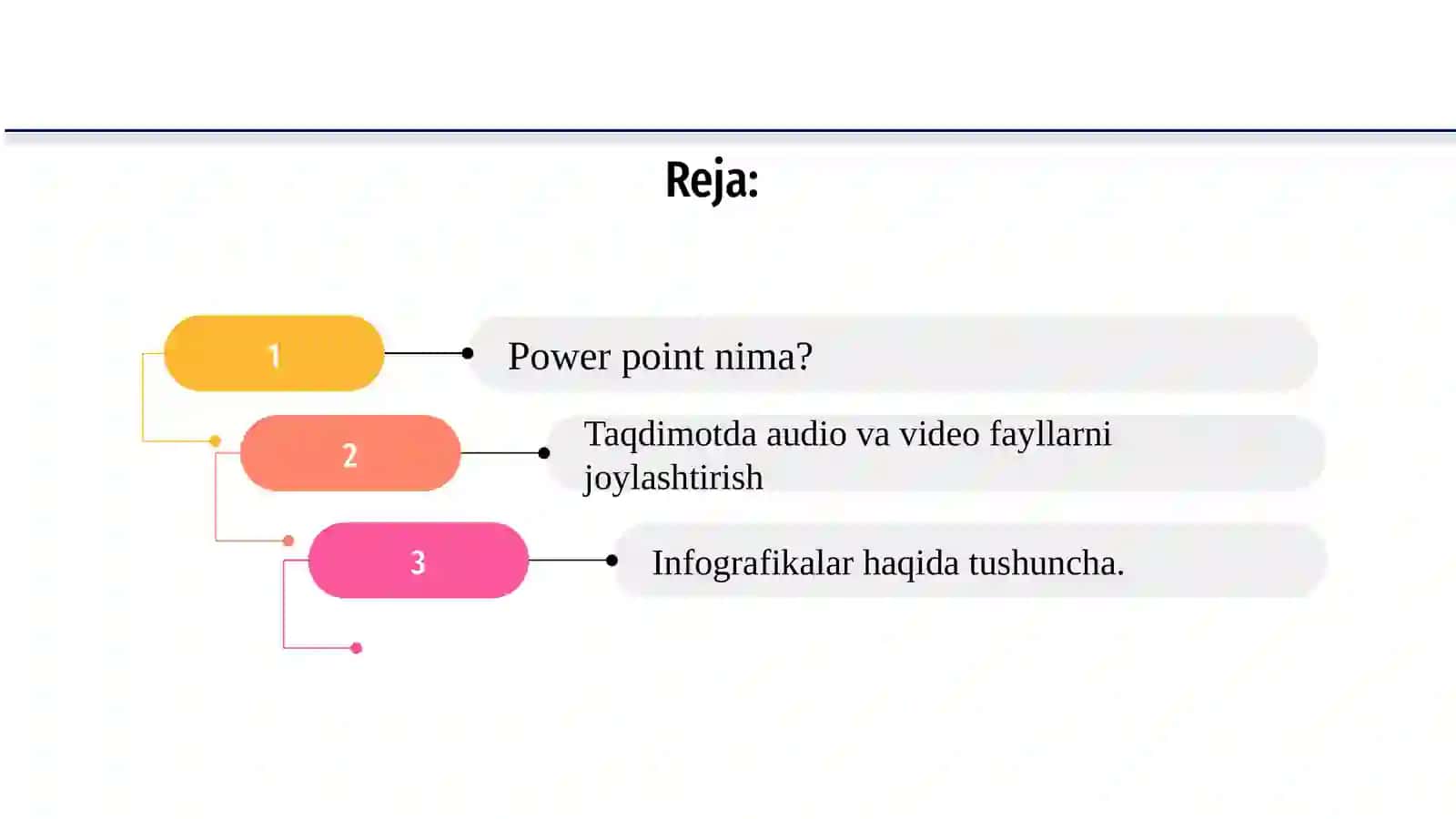 Reja:

1

Power point nima?

2

Taqdimotda audio va video fayllarni joylashtirish

3

Infografikalar haqida tushuncha.